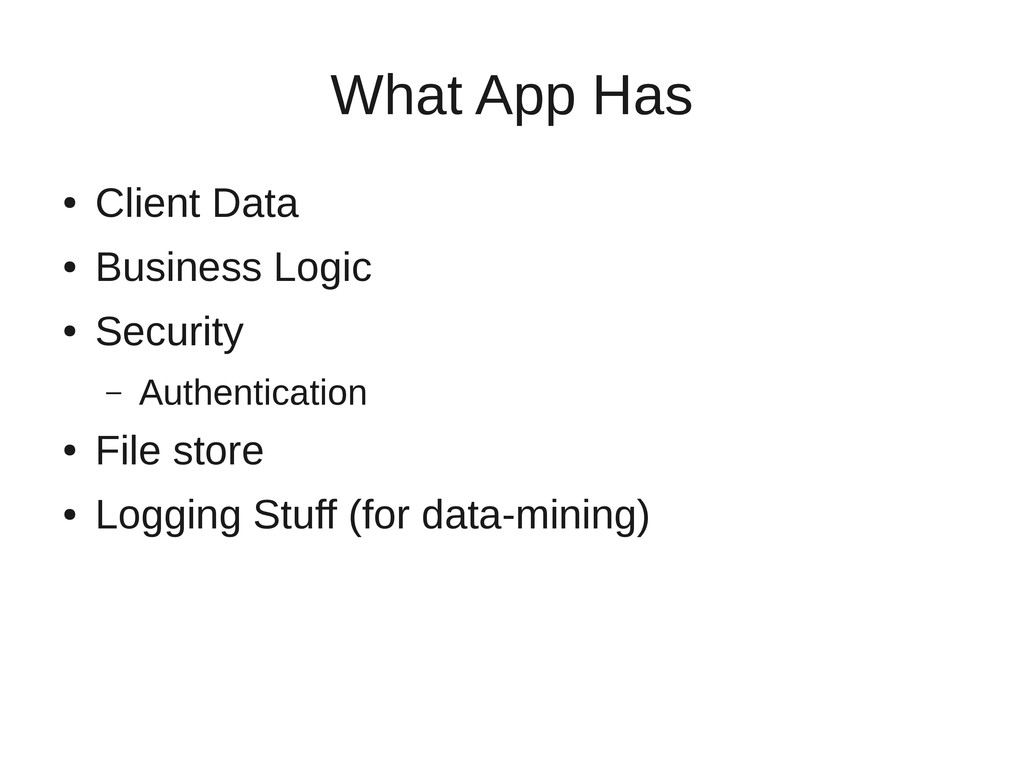 What App Has

● Client Data
● Business Logic
● Security
  – Authentication
● File store
● Logging Stuff (for data-mining)